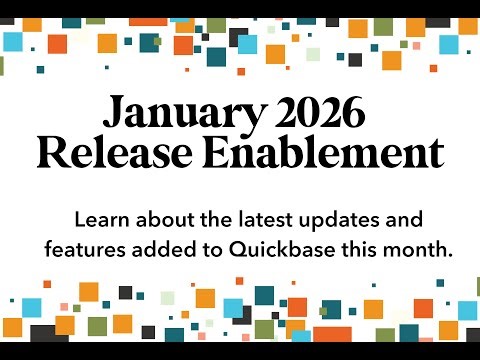 January 2026
Release Enablement

Learn about the latest updates and features added to Quickbase this month.